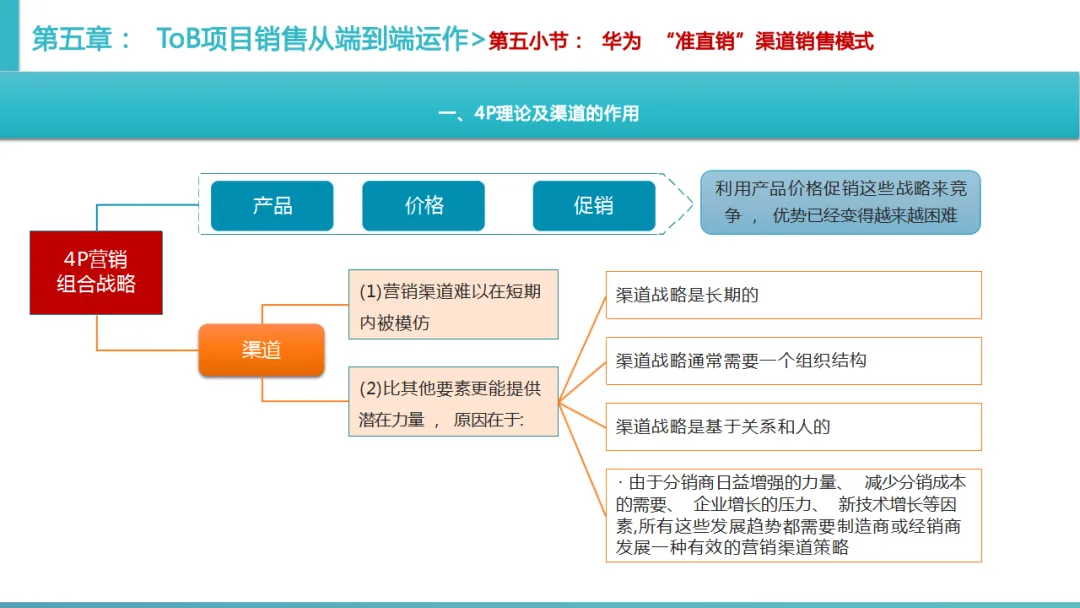 第五章： ToB项目销售从端到端运作>第五小节： 华为 “准直销”渠道销售模式

一、4P理论及渠道的作用

4P营销组合战略

产品

价格

促销

利用产品价格促销这些战略来竞争， 优势已经变得越来越困难

渠道

(1)营销渠道难以在短期内被模仿

(2)比其他要素更能提供潜在力量， 原因在于:

渠道战略是长期的

渠道战略通常需要一个组织结构

渠道战略是基于关系和人的

· 由于分销商日益增强的力量、 减少分销成本的需要、 企业增长的压力、 新技术增长等因素,所有这些发展趋势都需要制造商或经销商发展一种有效的营销渠道策略